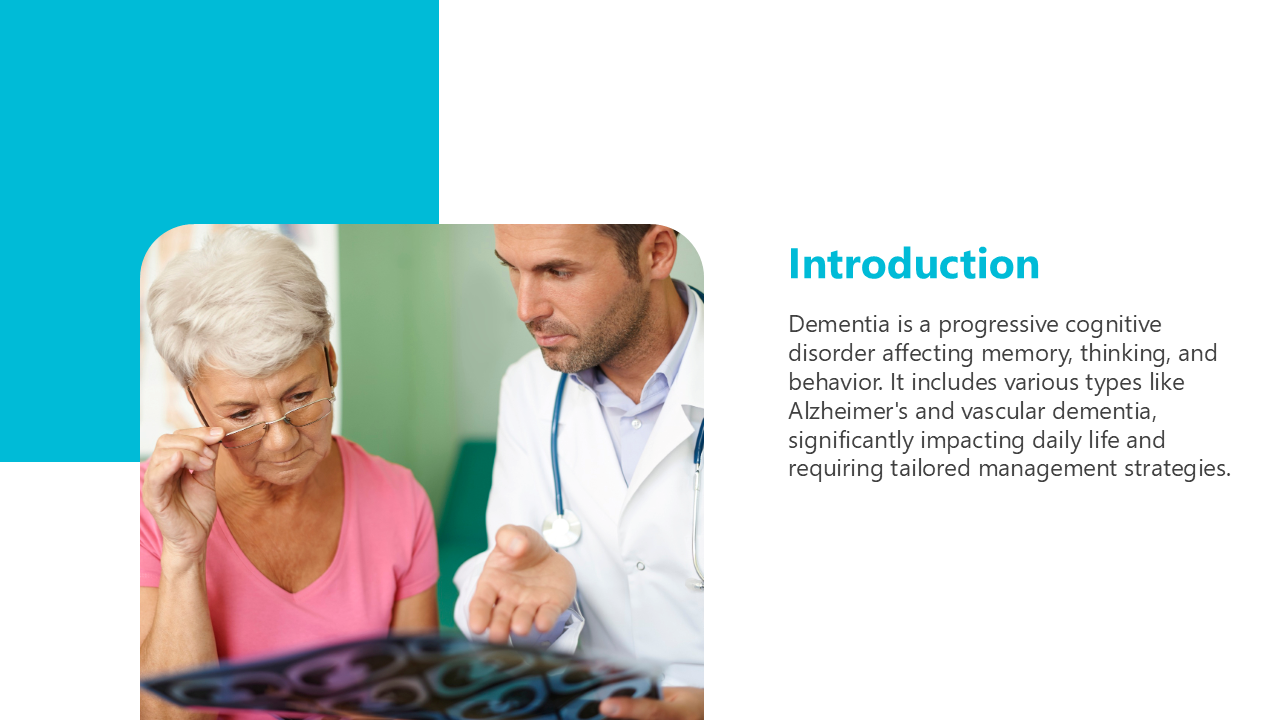 Introduction

Dementia is a progressive cognitive disorder affecting memory, thinking, and behavior. It includes various types like Alzheimer's and vascular dementia, significantly impacting daily life and requiring tailored management strategies.